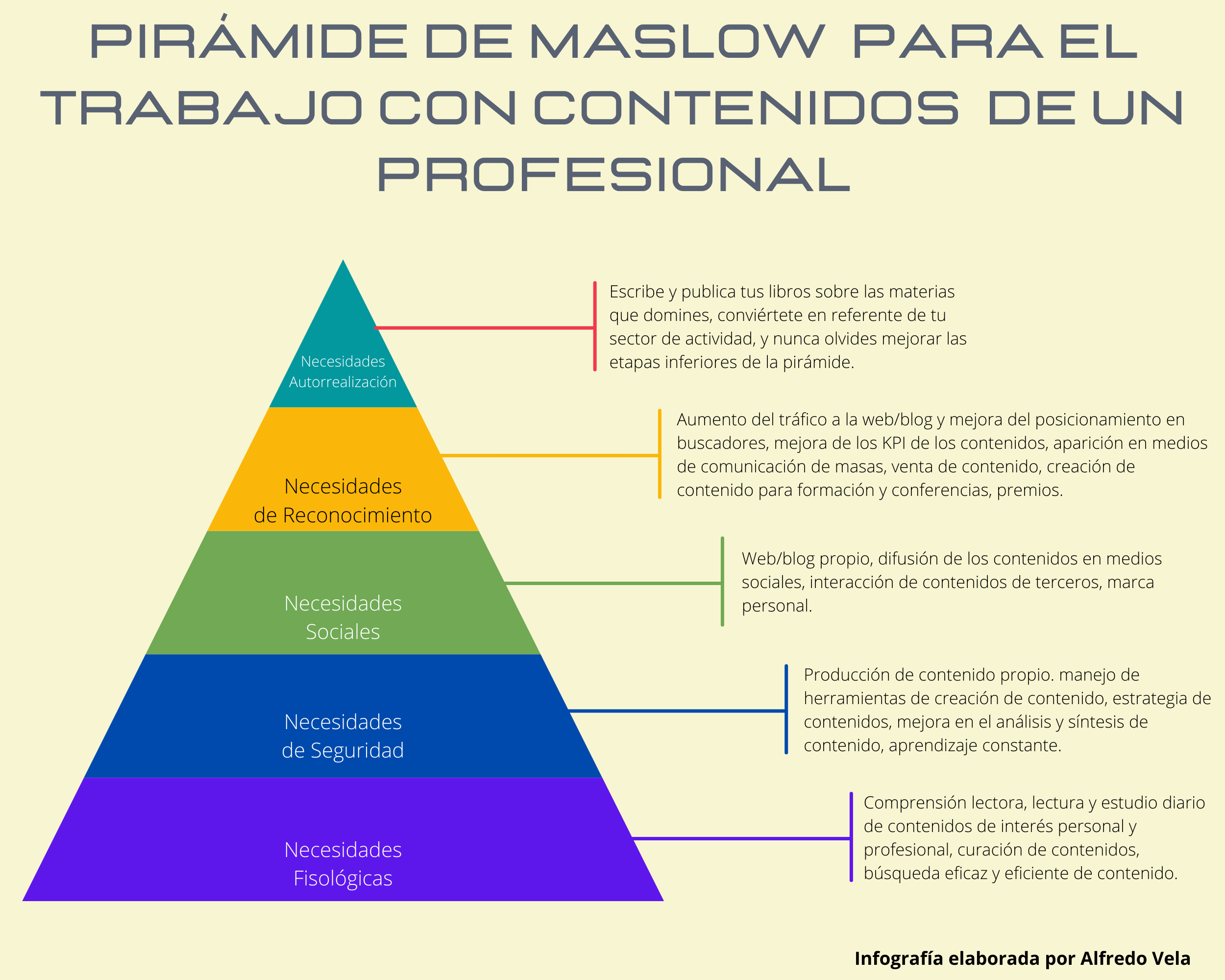 PIRÁMIDE DE MASLOW PARA EL TRABAJO CON CONTENIDOS DE UN PROFESIONAL

Necesidades Autorrealización

Escribe y publica tus libros sobre las materias que domines, conviértete en referente de tu sector de actividad, y nunca olvides mejorar las etapas inferiores de la pirámide.

Necesidades de Reconocimiento

Aumento del tráfico a la web/blog y mejora del posicionamiento en buscadores, mejora de los KPI de los contenidos, aparición en medios de comunicación de masas, venta de contenido, creación de contenido para formación y conferencias, premios.

Necesidades Sociales

Web/blog propio, difusión de los contenidos en medios sociales, interacción de contenidos de terceros, marca personal.

Necesidades de Seguridad

Producción de contenido propio. manejo de herramientas de creación de contenido, estrategia de contenidos, mejora en el análisis y síntesis de contenido, aprendizaje constante.

Necesidades Fisológicas

Comprensión lectora, lectura y estudio diario de contenidos de interés personal y profesional, curación de contenidos, búsqueda eficaz y eficiente de contenido.

Infografía elaborada por Alfredo Vela